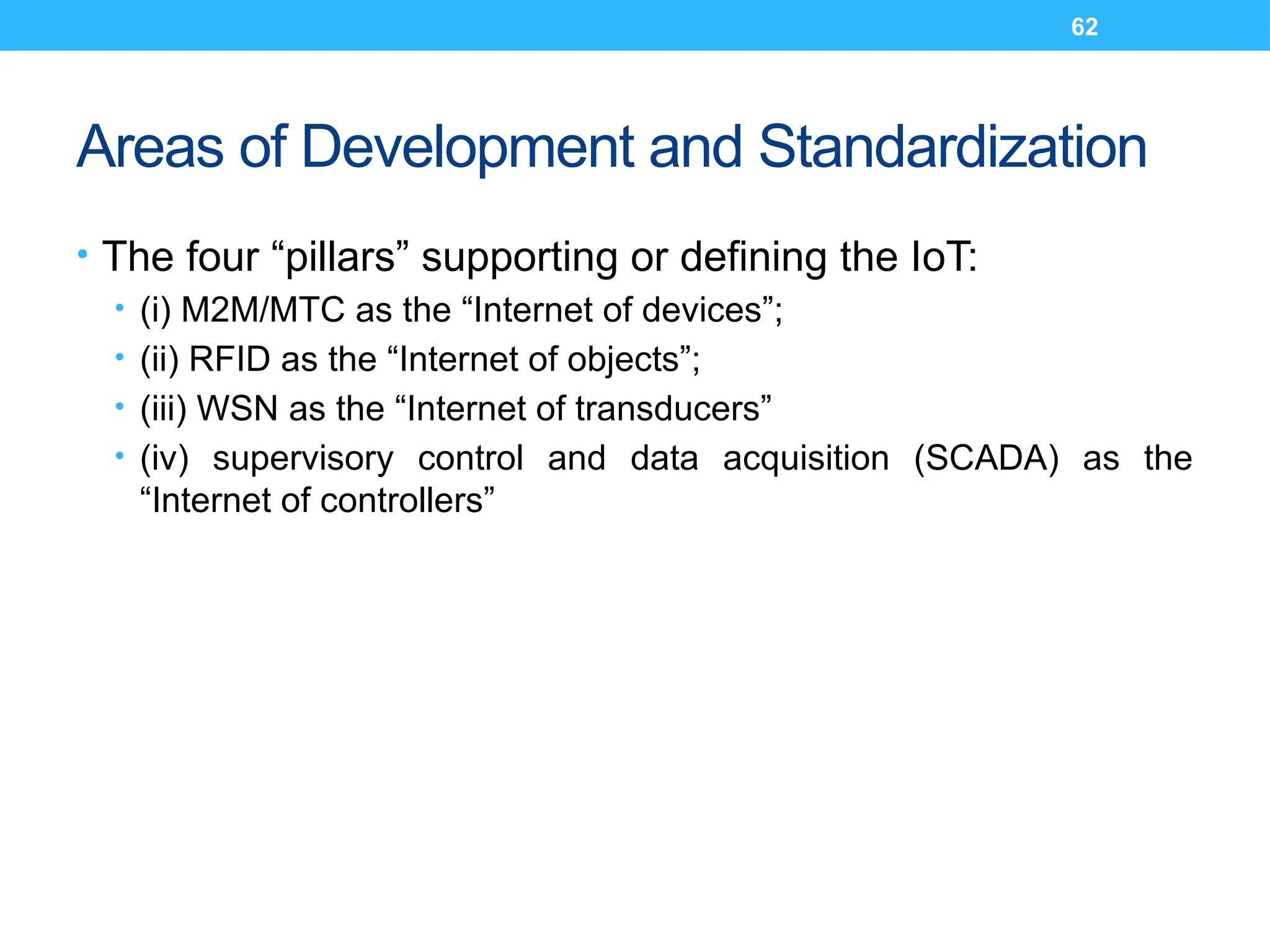 62

Areas of Development and Standardization

• The four “pillars” supporting or defining the IoT:
  • (i) M2M/MTC as the “Internet of devices”;
  • (ii) RFID as the “Internet of objects”;
  • (iii) WSN as the “Internet of transducers”
  • (iv) supervisory control and data acquisition (SCADA) as the “Internet of controllers”